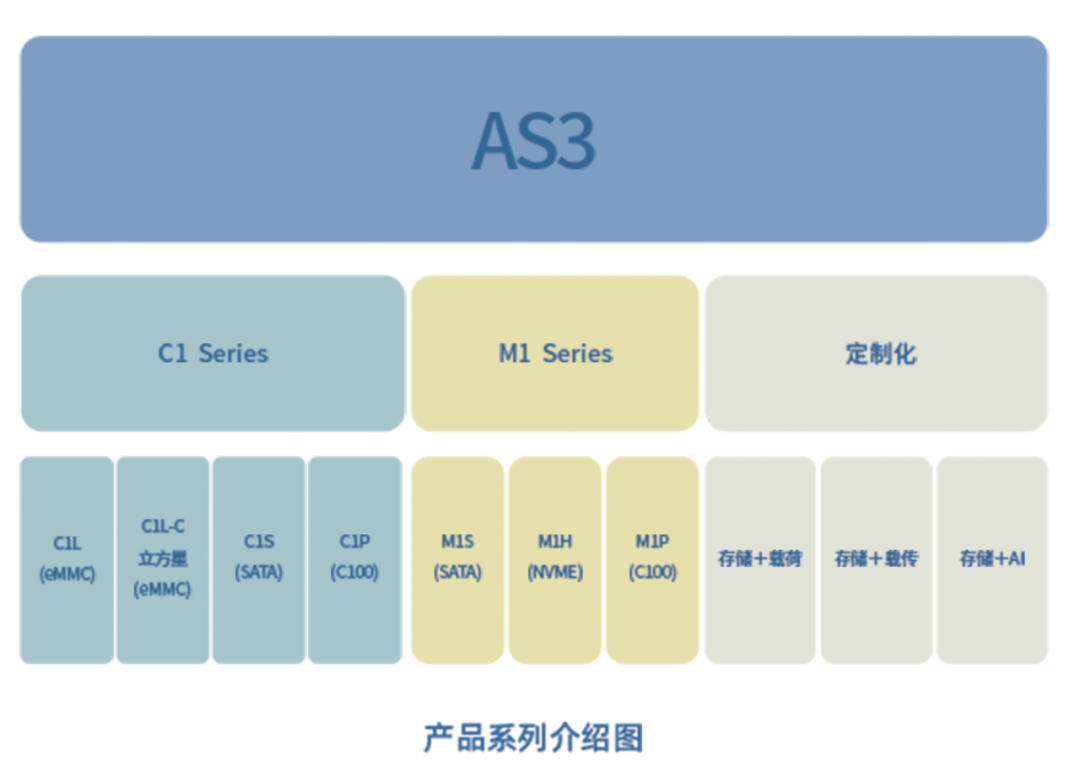 AS3

C1 Series

M1 Series

定制化

C1L (eMMC)

C1L-C 立方星 (eMMC)

C1S (SATA)

C1P (C100)

M1S (SATA)

M1H (NVME)

M1P (C100)

存储+载荷

存储+载传

存储+AI

产品系列介绍图